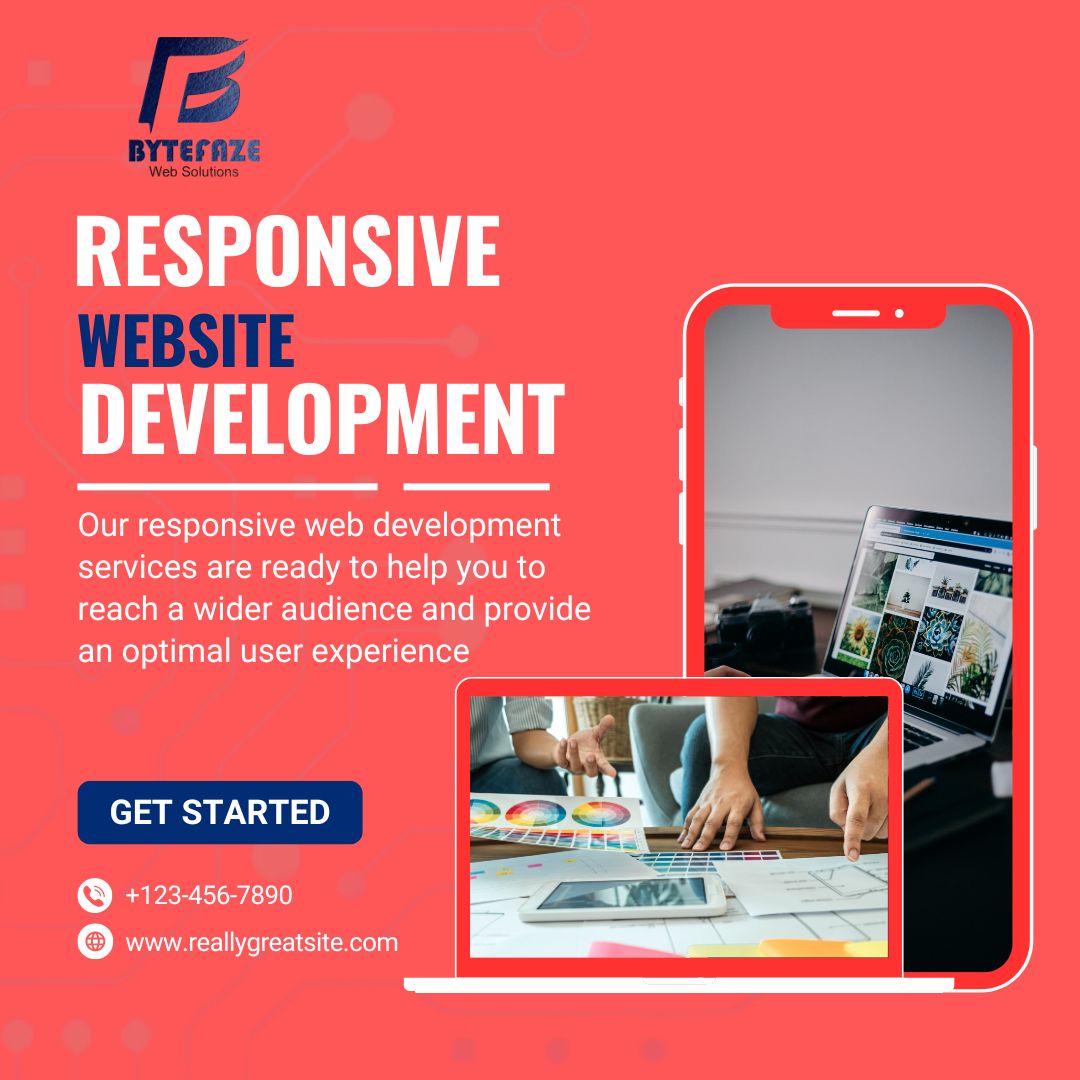 BYTEFAZE
Web Solutions

RESPONSIVE
WEBSITE
DEVELOPMENT

Our responsive web development services are ready to help you to reach a wider audience and provide an optimal user experience

GET STARTED

+123-456-7890

www.reallygreatsite.com